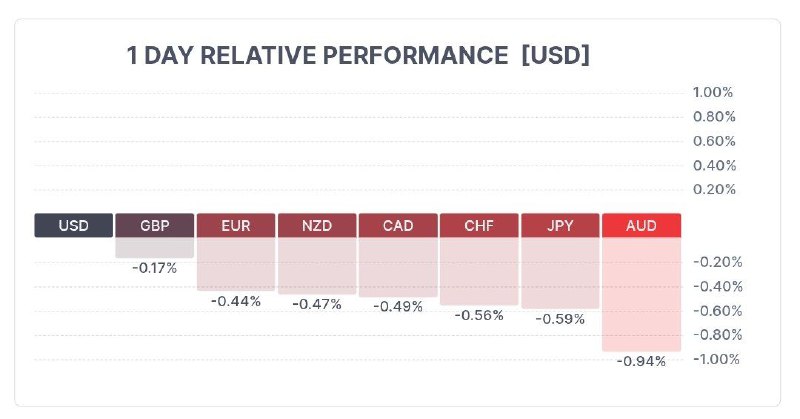 1 DAY RELATIVE PERFORMANCE [USD]

1.00%
0.80%
0.60%
0.40%
0.20%

USD GBP EUR NZD CAD CHF JPY AUD

-0.17%
-0.44%
-0.47%
-0.49%
-0.56%
-0.59%
-0.94%

-0.20%
-0.40%
-0.60%
-0.80%
-1.00%